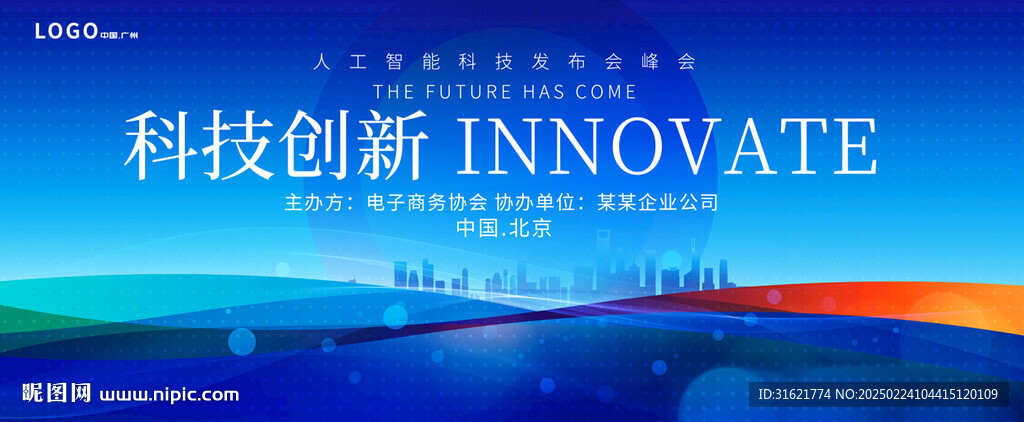 LOGO 中国.广州

人工智能科技发布会峰会

THE FUTURE HAS COME

科技创新 INNOVATE

主办方：电子商务协会 协办单位：某某企业公司

中国.北京

昵图网 www.nipic.com

ID:31621774 NO:20250224104415120109